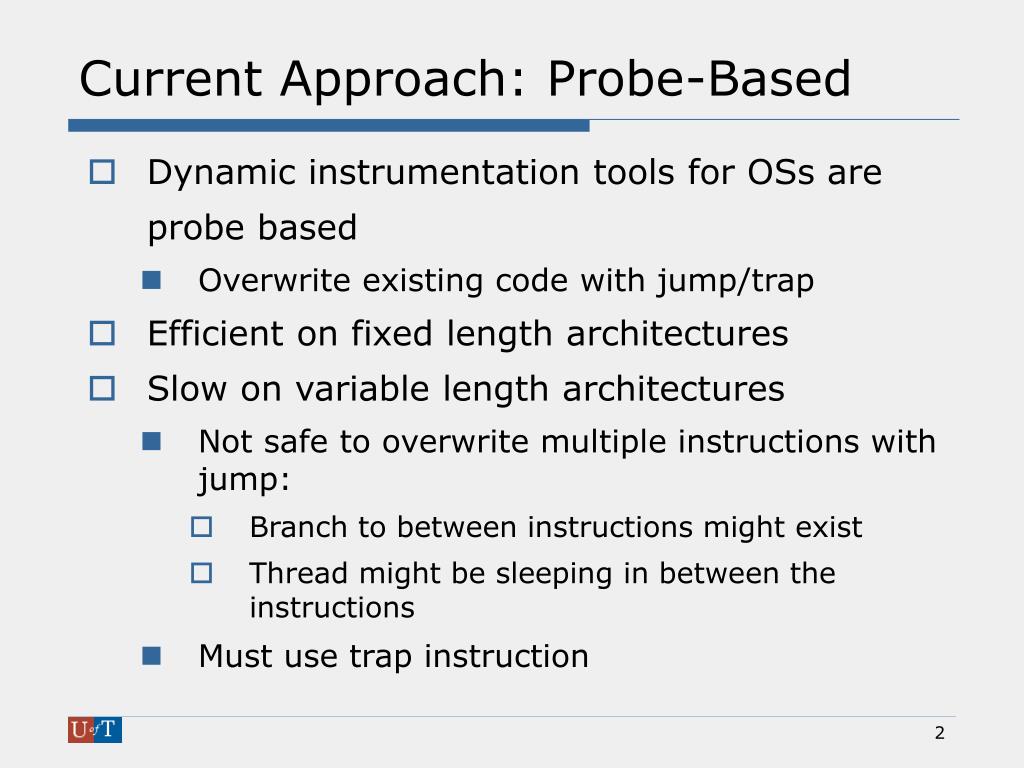 Current Approach: Probe-Based

Dynamic instrumentation tools for OSs are probe based

Overwrite existing code with jump/trap

Efficient on fixed length architectures

Slow on variable length architectures

Not safe to overwrite multiple instructions with jump:

Branch to between instructions might exist

Thread might be sleeping in between the instructions

Must use trap instruction

U of T

2